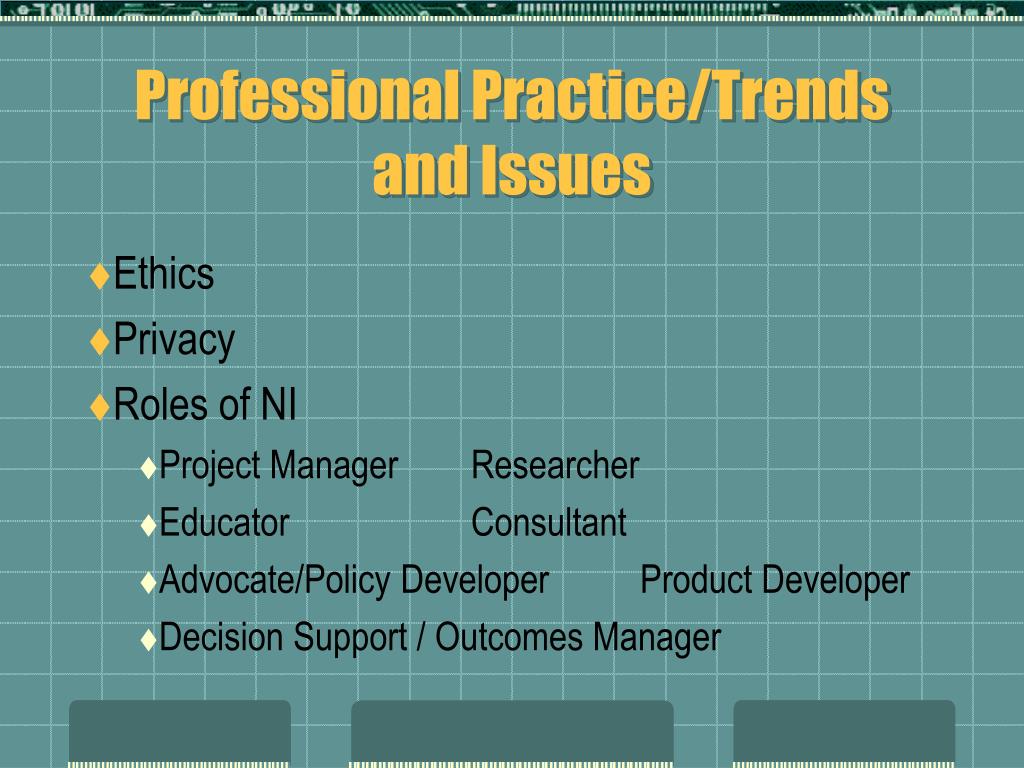 Professional Practice/Trends and Issues

♦Ethics
♦Privacy
♦Roles of NI
♦Project Manager Researcher
♦Educator Consultant
♦Advocate/Policy Developer Product Developer
♦Decision Support / Outcomes Manager